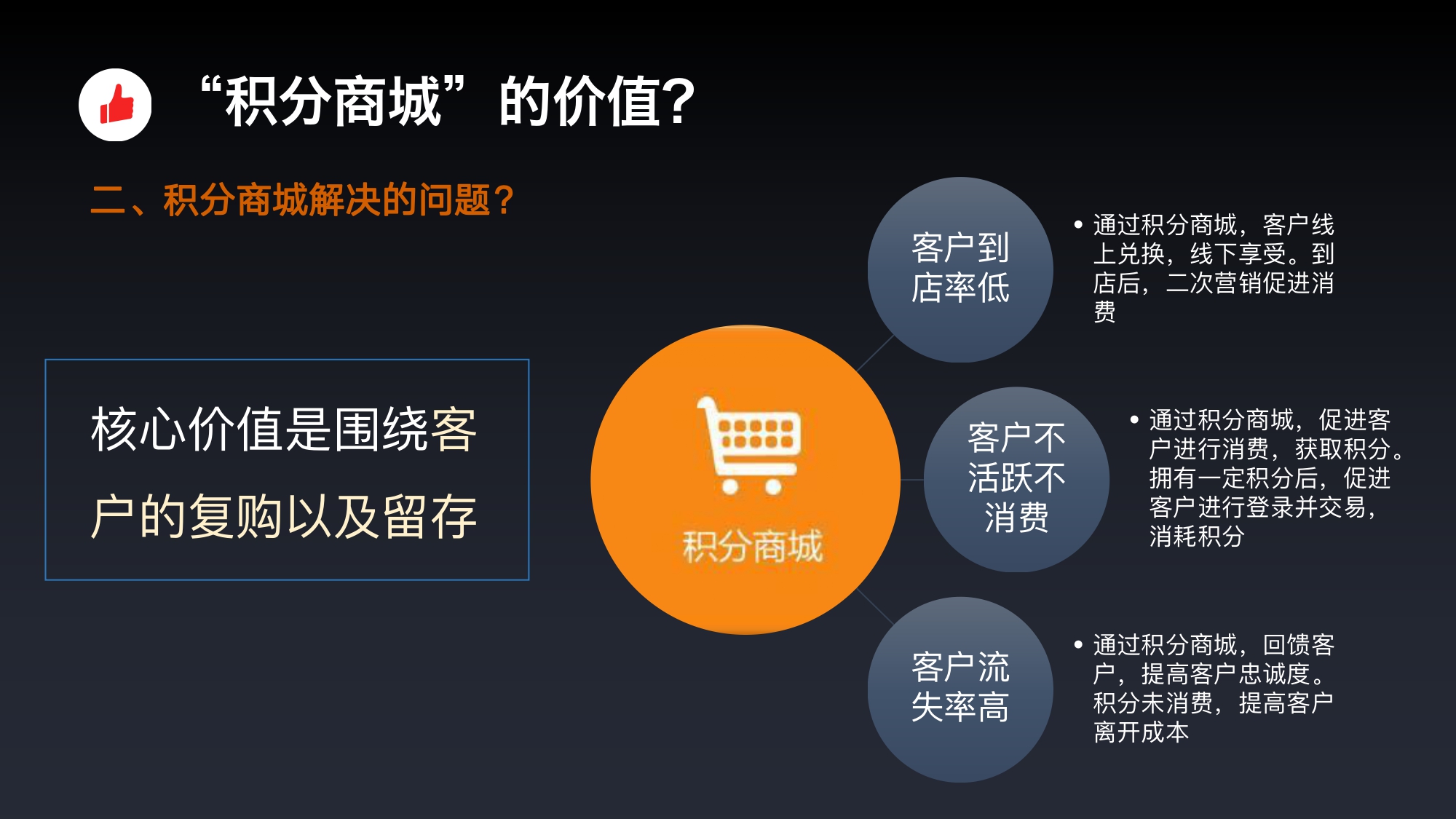 “积分商城”的价值?

二、积分商城解决的问题?

核心价值是围绕客户的复购以及留存

积分商城

客户到店率低

• 通过积分商城，客户线上兑换，线下享受。到店后，二次营销促进消费

客户不活跃不消费

• 通过积分商城，促进客户进行消费，获取积分。拥有一定积分后，促进客户进行登录并交易，消耗积分

客户流失率高

• 通过积分商城，回馈客户，提高客户忠诚度。积分未消费，提高客户离开成本